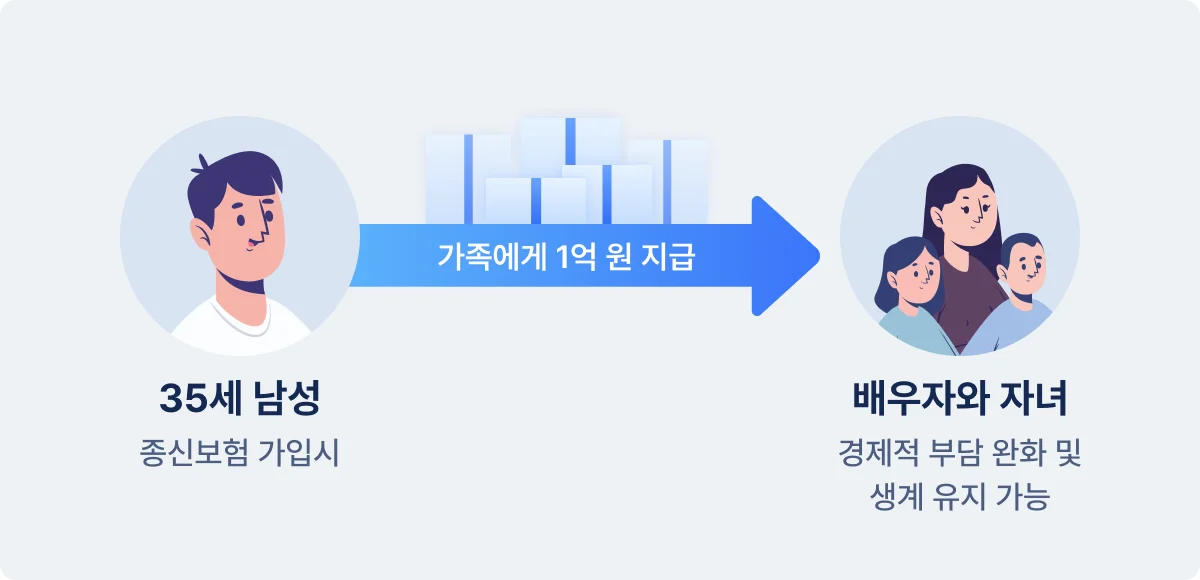 가족에게 1억 원 지급

35세 남성
종신보험 가입시

배우자와 자녀
경제적 부담 완화 및
생계 유지 가능